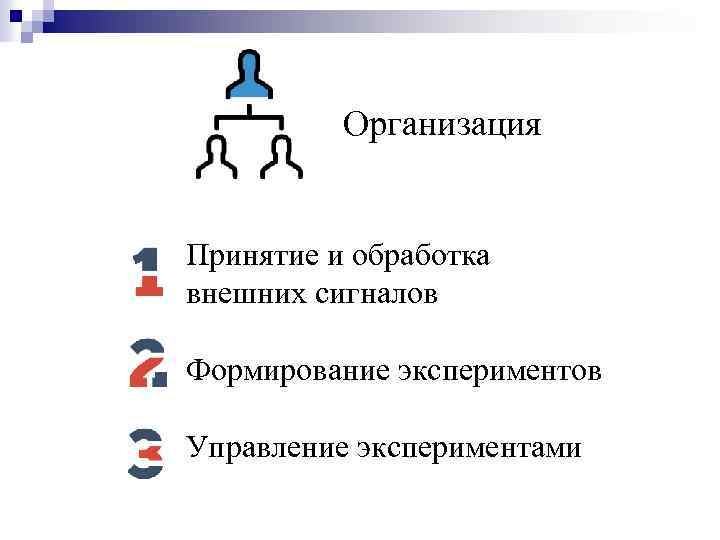 Организация

1 Принятие и обработка внешних сигналов

2 Формирование экспериментов

3 Управление экспериментами